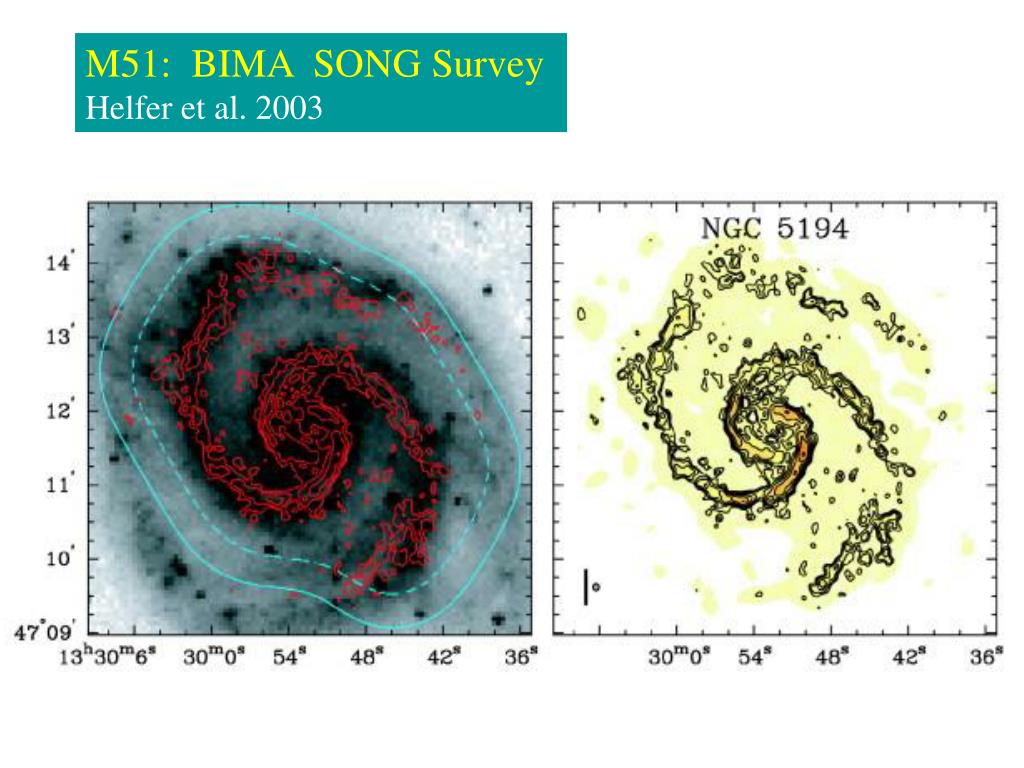 M51: BIMA SONG Survey
Helfer et al. 2003

14'
13'
12'
11'
10'
47°09'
$13^h30^m6^s$ $30^m0^s$ $54^s$ $48^s$ $42^s$ $36^s$

NGC 5194

$30^m0^s$ $54^s$ $48^s$ $42^s$ $36^s$